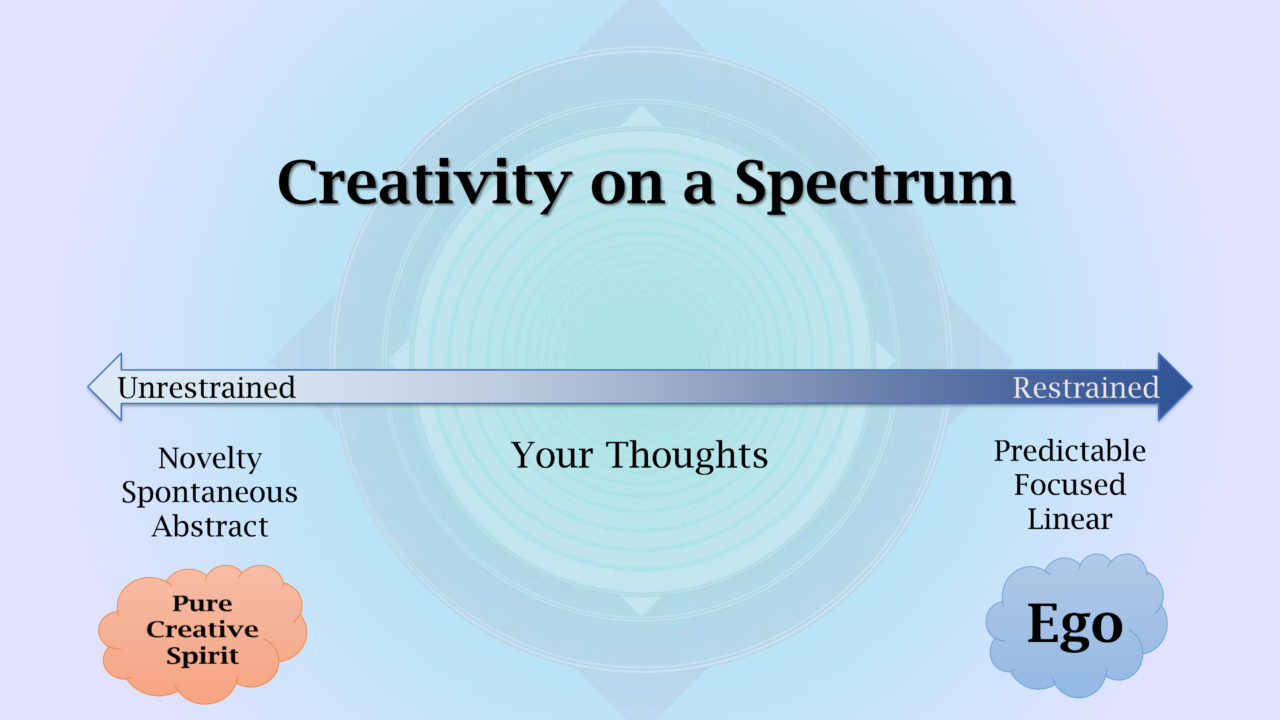 Creativity on a Spectrum

Unrestrained

Restrained

Novelty
Spontaneous
Abstract

Your Thoughts

Predictable
Focused
Linear

Pure
Creative
Spirit

Ego